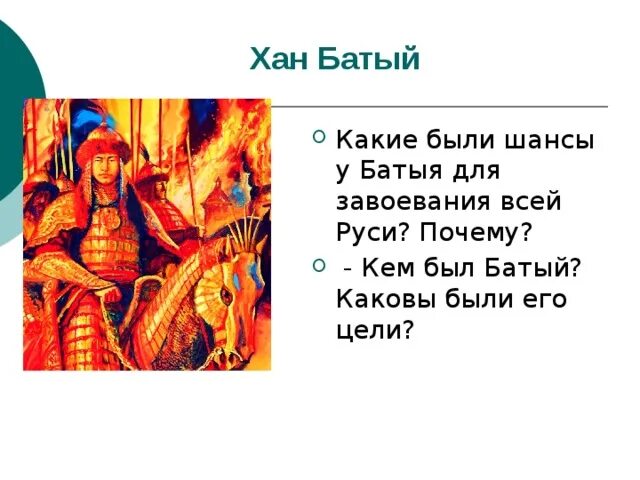 Хан Батый

Какие были шансы у Батыя для завоевания всей Руси? Почему?

- Кем был Батый? Каковы были его цели?